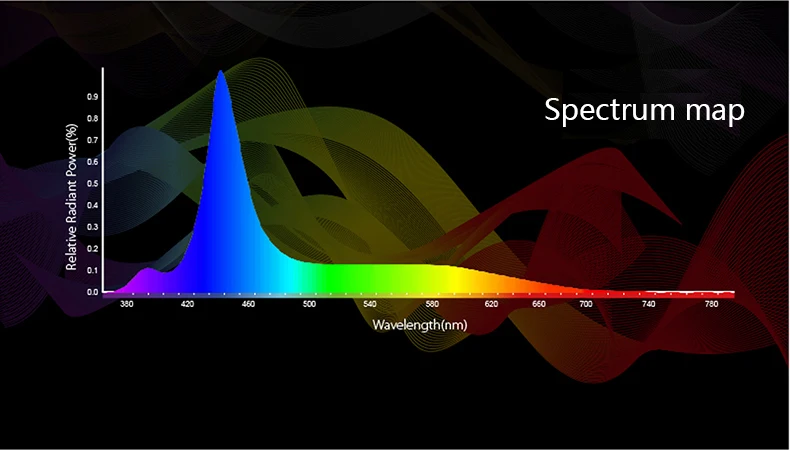 Spectrum map

Relative Radiant Power(%)

0.9
0.8
0.7
0.6
0.5
0.4
0.3
0.2
0.1
0.0

380
420
460
500
540
580
620
660
700
740
780

Wavelength(nm)